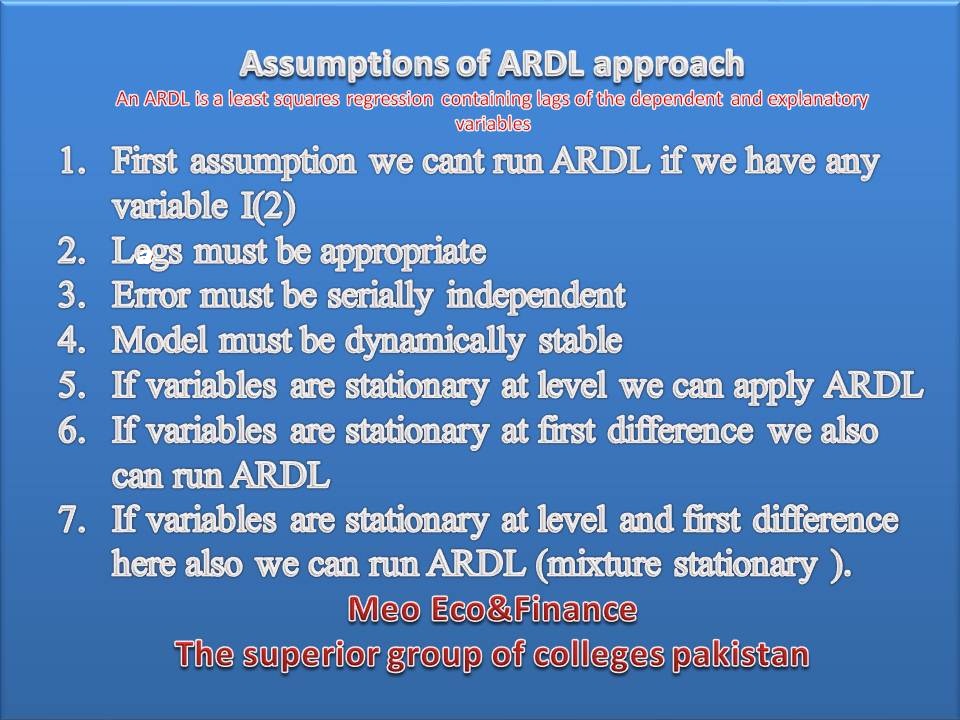 Assumptions of ARDL approach

An ARDL is a least squares regression containing lags of the dependent and explanatory variables

1. First assumption we cant run ARDL if we have any variable I(2)
2. Legs must be appropriate
3. Error must be serially independent
4. Model must be dynamically stable
5. If variables are stationary at level we can apply ARDL
6. If variables are stationary at first difference we also can run ARDL
7. If variables are stationary at level and first difference here also we can run ARDL (mixture stationary ).

Meo Eco&Finance

The superior group of colleges pakistan